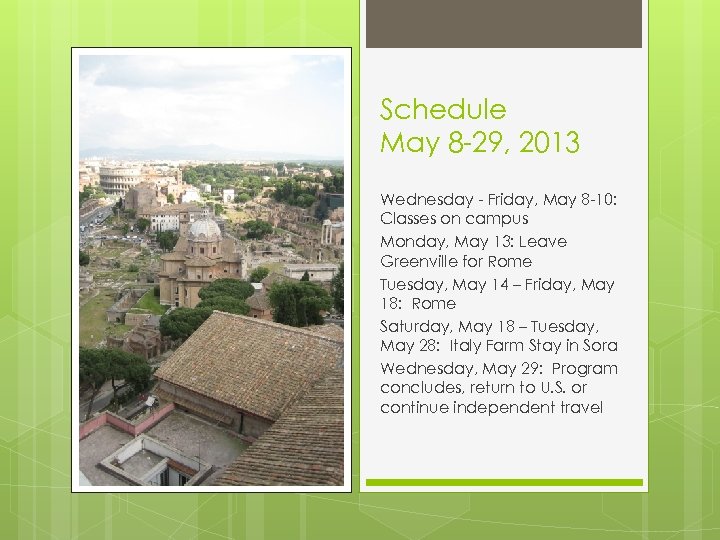 Schedule
May 8-29, 2013

Wednesday - Friday, May 8-10: Classes on campus

Monday, May 13: Leave Greenville for Rome

Tuesday, May 14 – Friday, May 18: Rome

Saturday, May 18 – Tuesday, May 28: Italy Farm Stay in Sora

Wednesday, May 29: Program concludes, return to U.S. or continue independent travel